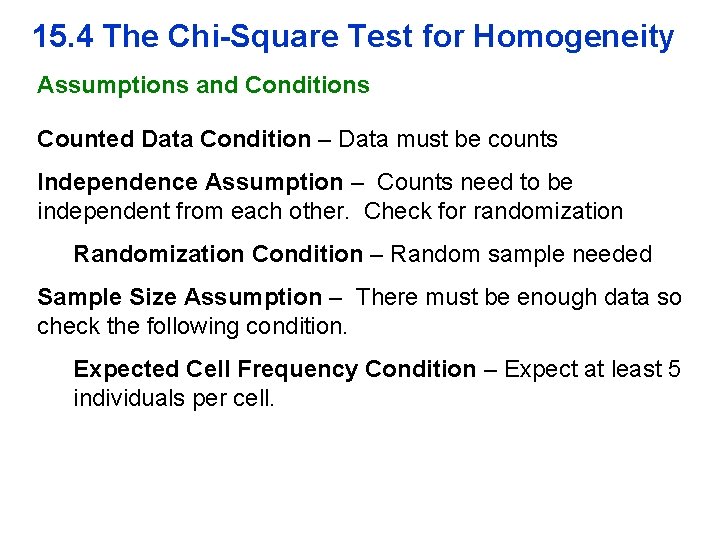 15.4 The Chi-Square Test for Homogeneity

Assumptions and Conditions

Counted Data Condition – Data must be counts

Independence Assumption – Counts need to be independent from each other. Check for randomization

Randomization Condition – Random sample needed

Sample Size Assumption – There must be enough data so check the following condition.

Expected Cell Frequency Condition – Expect at least 5 individuals per cell.